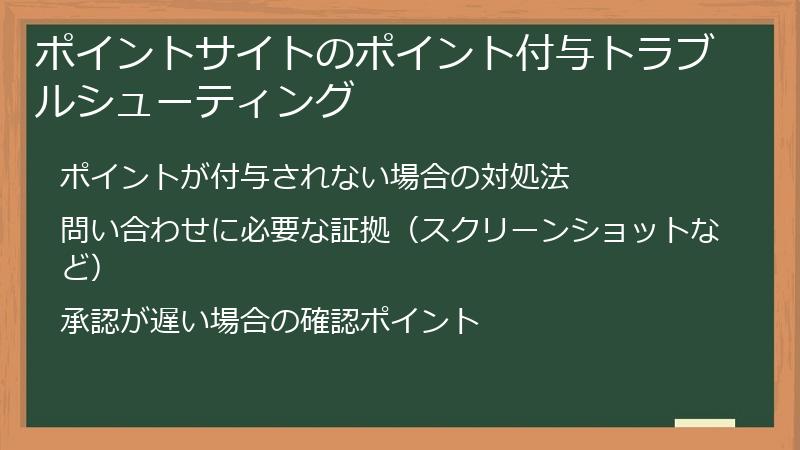 ポイントサイトのポイント付与トラブルシューティング

ポイントが付与されない場合の対処法

問い合わせに必要な証拠（スクリーンショットなど）

承認が遅い場合の確認ポイント